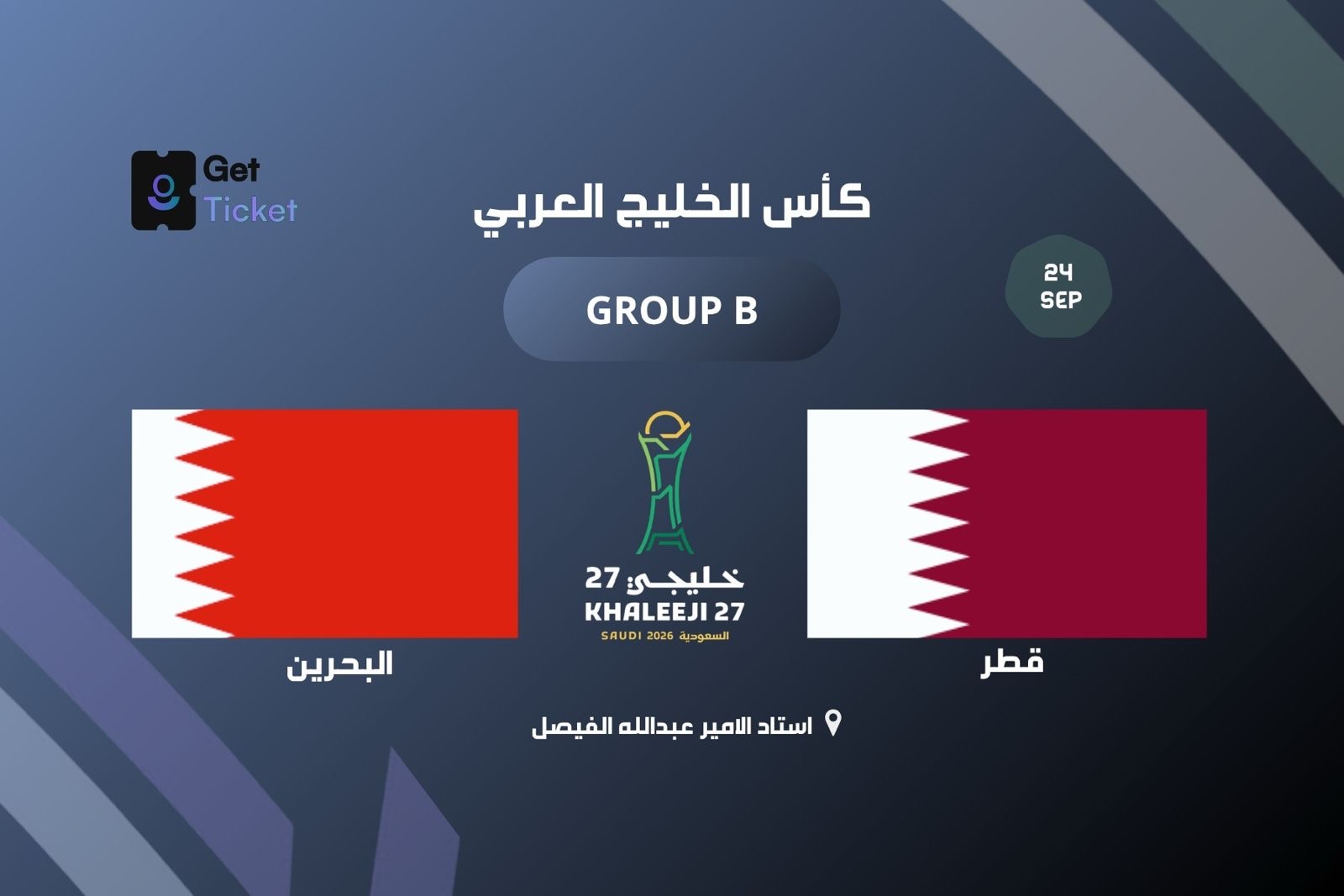 Get Ticket

كأس الخليج العربي

GROUP B

24 SEP

خليجي 27
KHALEEJI 27
SAUDI 2026 السعودية

البحرين

قطر

استاد الامير عبدالله الفيصل